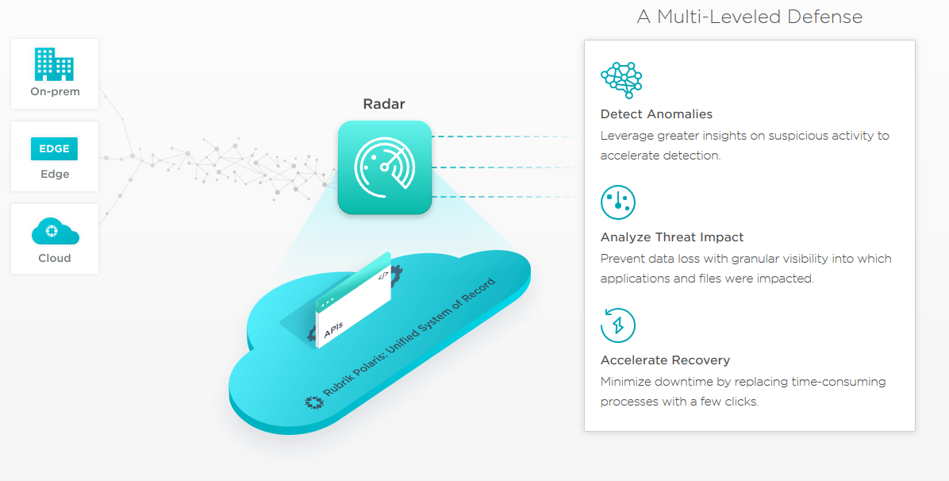 On-prem

EDGE

Edge

Cloud

Radar

APIs

</>

Rubrik Polaris: Unified System of Record

A Multi-Leveled Defense

Detect Anomalies

Leverage greater insights on suspicious activity to accelerate detection.

Analyze Threat Impact

Prevent data loss with granular visibility into which applications and files were impacted.

Accelerate Recovery

Minimize downtime by replacing time-consuming processes with a few clicks.